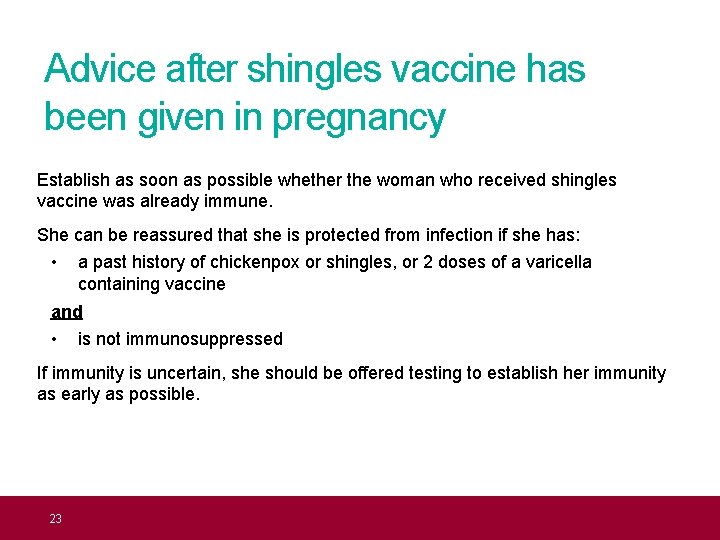 Advice after shingles vaccine has been given in pregnancy

Establish as soon as possible whether the woman who received shingles vaccine was already immune.

She can be reassured that she is protected from infection if she has:

• a past history of chickenpox or shingles, or 2 doses of a varicella containing vaccine

and

• is not immunosuppressed

If immunity is uncertain, she should be offered testing to establish her immunity as early as possible.

23